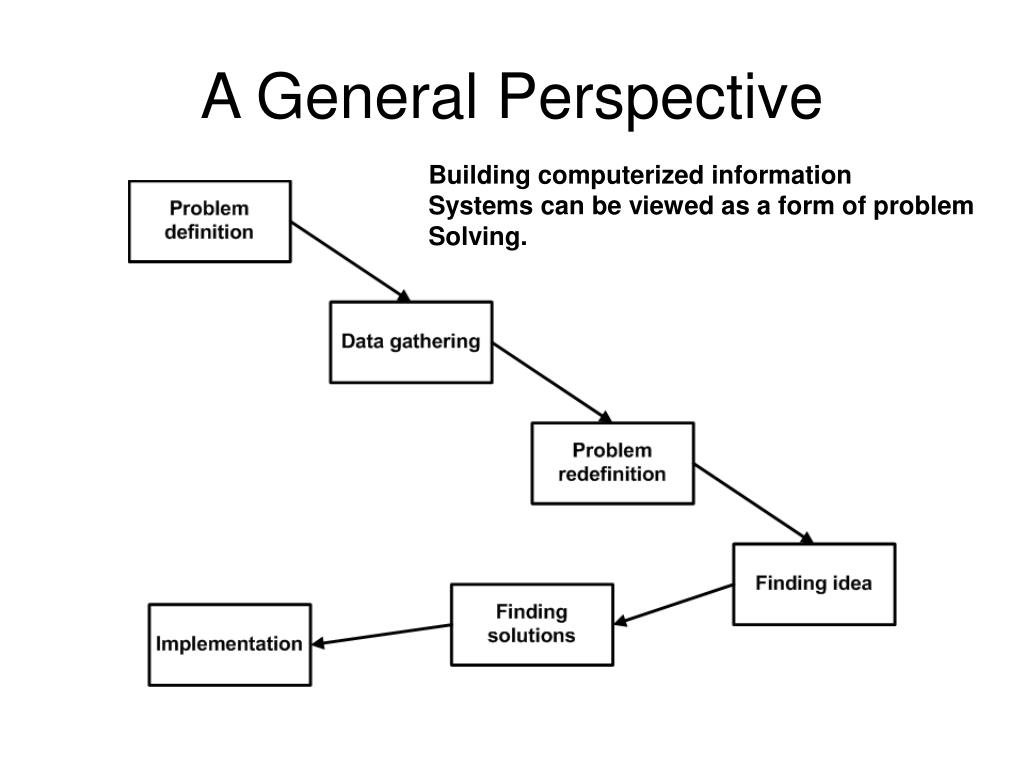 A General Perspective

Building computerized information Systems can be viewed as a form of problem Solving.

Problem definition

Data gathering

Problem redefinition

Finding idea

Finding solutions

Implementation